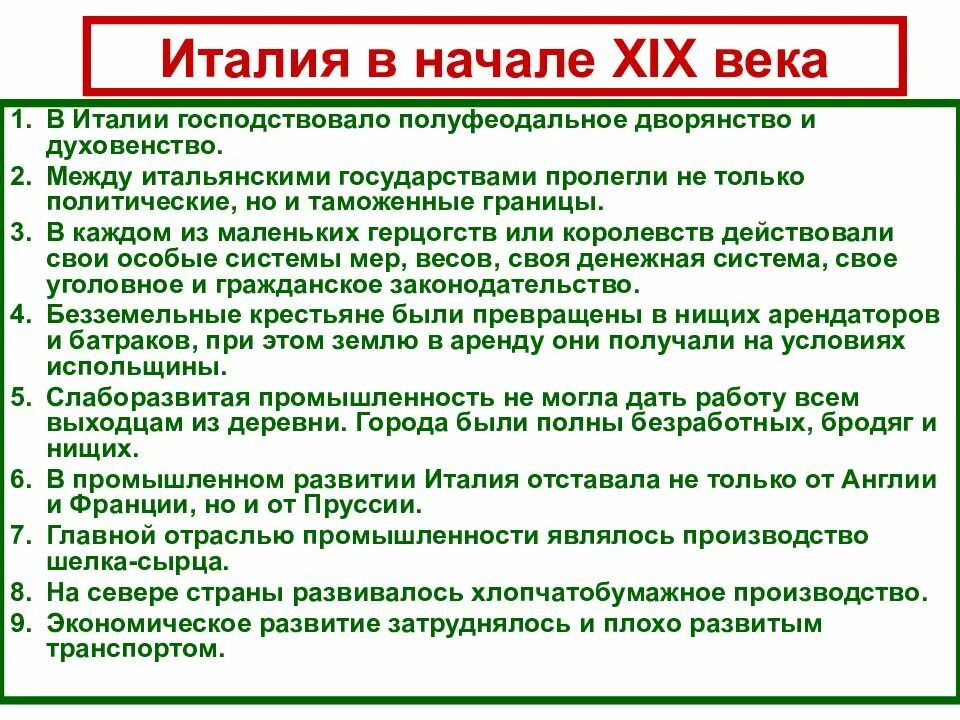 Италия в начале XIX века

1. В Италии господствовало полуфеодальное дворянство и духовенство.
2. Между итальянскими государствами пролегли не только политические, но и таможенные границы.
3. В каждом из маленьких герцогств или королевств действовали свои особые системы мер, весов, своя денежная система, свое уголовное и гражданское законодательство.
4. Безземельные крестьяне были превращены в нищих арендаторов и батраков, при этом землю в аренду они получали на условиях испольщины.
5. Слаборазвитая промышленность не могла дать работу всем выходцам из деревни. Города были полны безработных, бродяг и нищих.
6. В промышленном развитии Италия отставала не только от Англии и Франции, но и от Пруссии.
7. Главной отраслью промышленности являлось производство шелка-сырца.
8. На севере страны развивалось хлопчатобумажное производство.
9. Экономическое развитие затруднялось и плохо развитым транспортом.